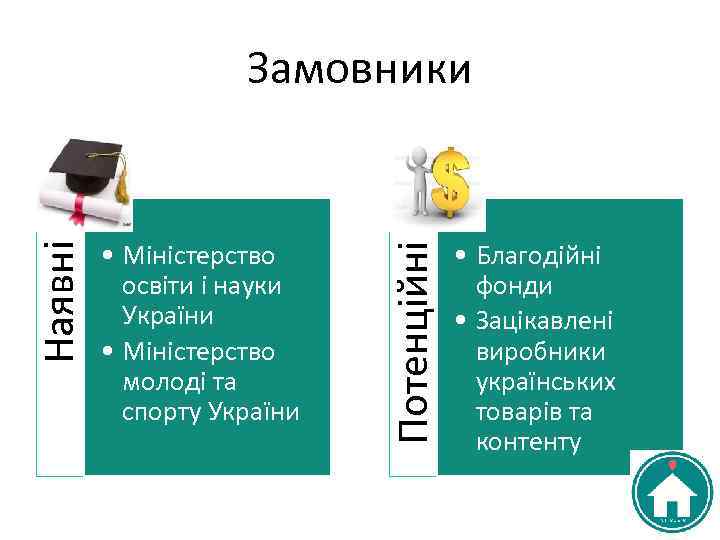 Замовники

Наявні

• Міністерство освіти і науки України
• Міністерство молоді та спорту України

Потенційні

• Благодійні фонди
• Зацікавлені виробники українських товарів та контенту